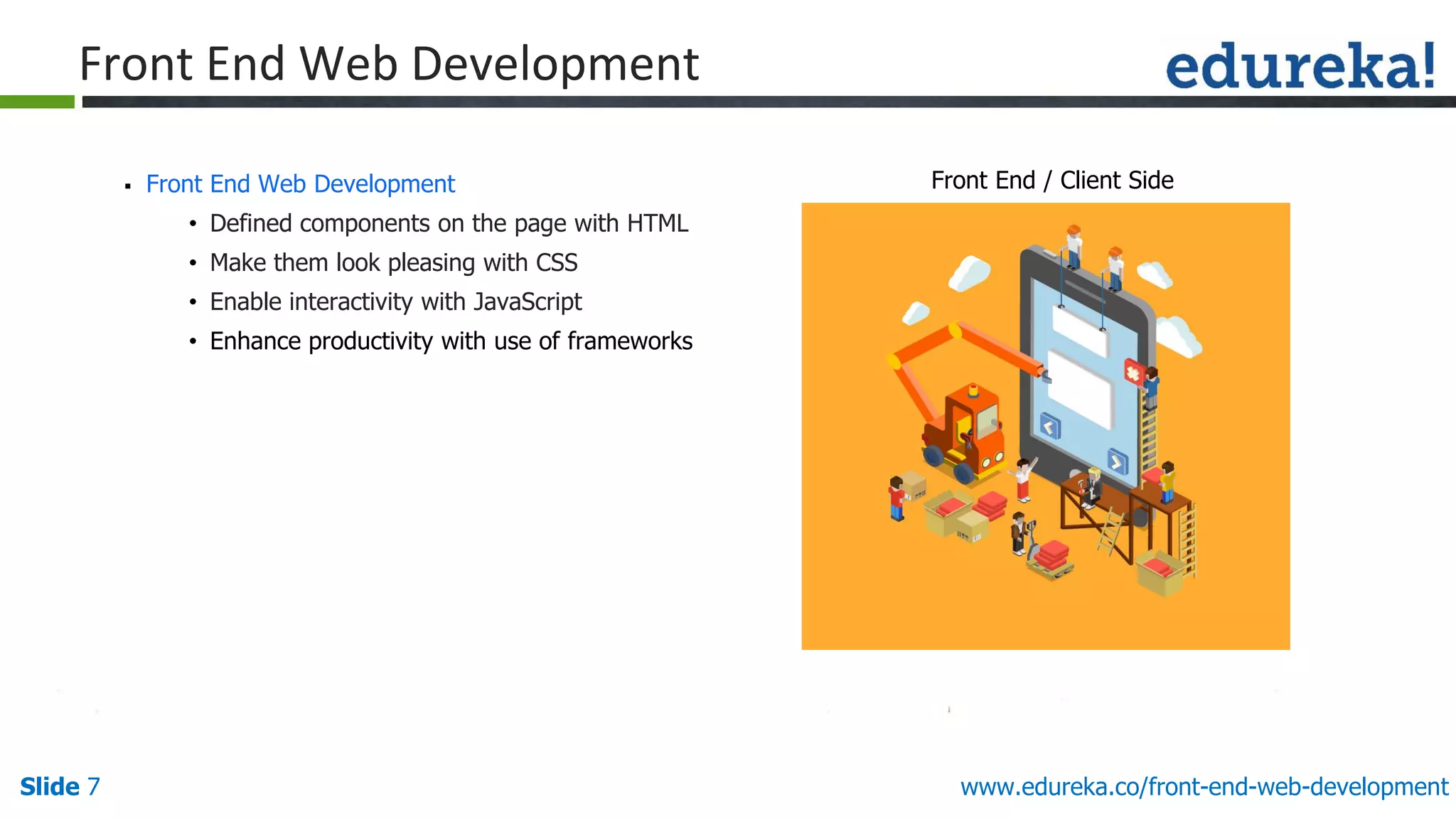 Front End Web Development

edureka!

▪ Front End Web Development

• Defined components on the page with HTML
• Make them look pleasing with CSS
• Enable interactivity with JavaScript
• Enhance productivity with use of frameworks

Front End / Client Side

Slide 7

www.edureka.co/front-end-web-development